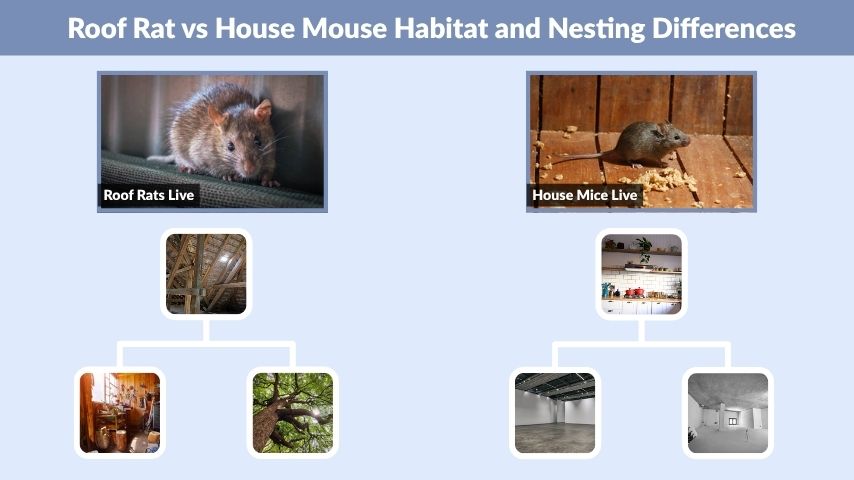 Roof Rat vs House Mouse Habitat and Nesting Differences

Roof Rats Live

House Mice Live